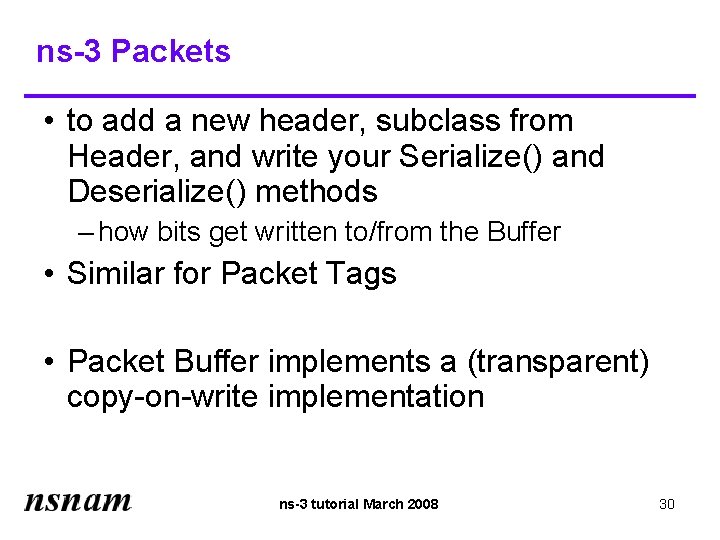 ns-3 Packets

• to add a new header, subclass from Header, and write your Serialize() and Deserialize() methods
  – how bits get written to/from the Buffer

• Similar for Packet Tags

• Packet Buffer implements a (transparent) copy-on-write implementation

nsnam

ns-3 tutorial March 2008

30